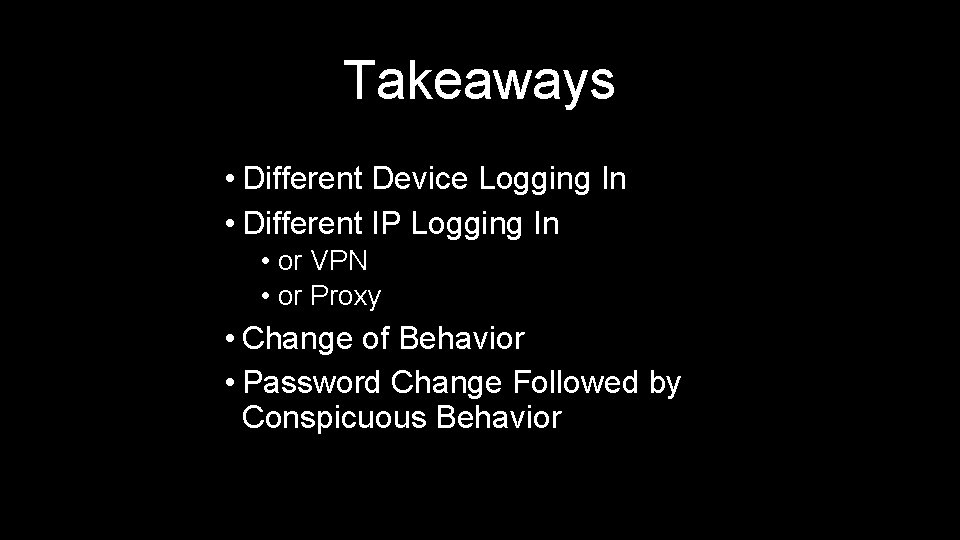 Takeaways

• Different Device Logging In
• Different IP Logging In
  • or VPN
  • or Proxy
• Change of Behavior
• Password Change Followed by Conspicuous Behavior